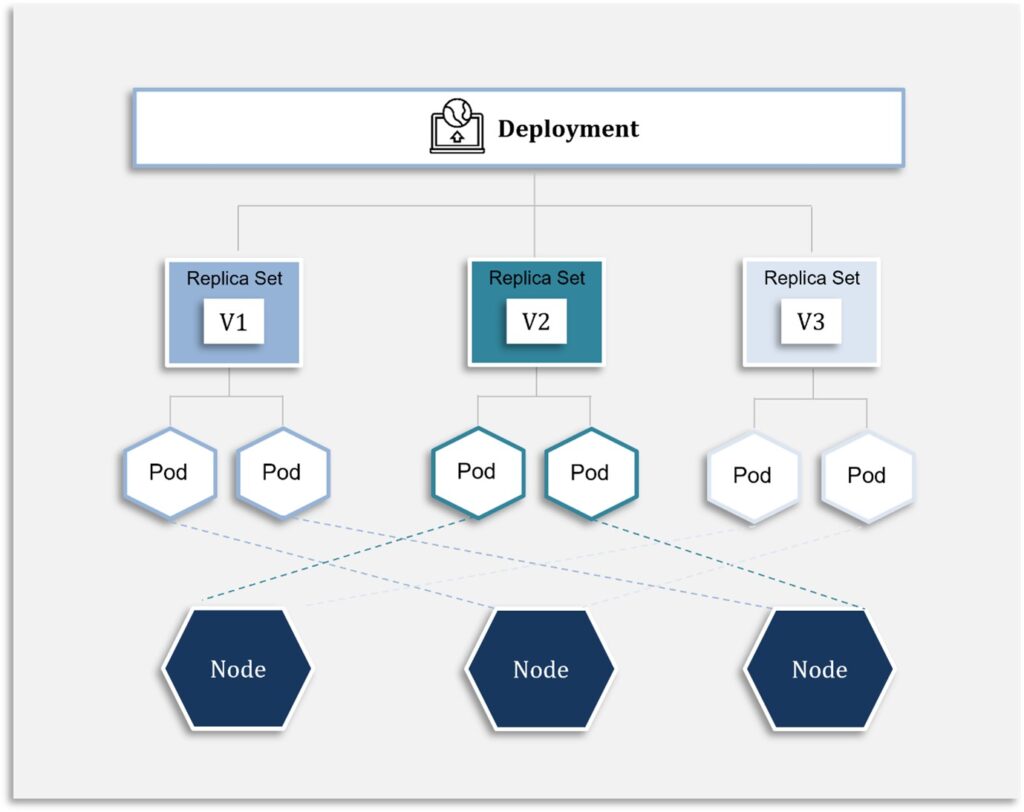 Deployment

Replica Set
V1

Replica Set
V2

Replica Set
V3

Pod Pod

Pod Pod

Pod Pod

Node

Node

Node